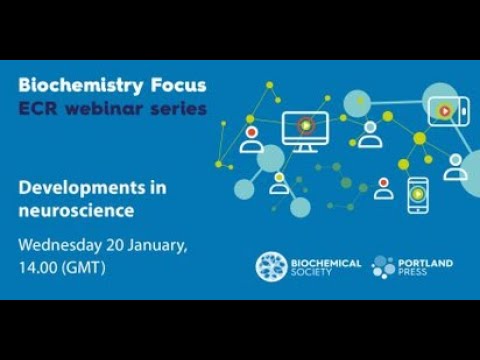 Biochemistry Focus
ECR webinar series

Developments in neuroscience

Wednesday 20 January, 14.00 (GMT)

BIOCHEMICAL SOCIETY

PORTLAND PRESS